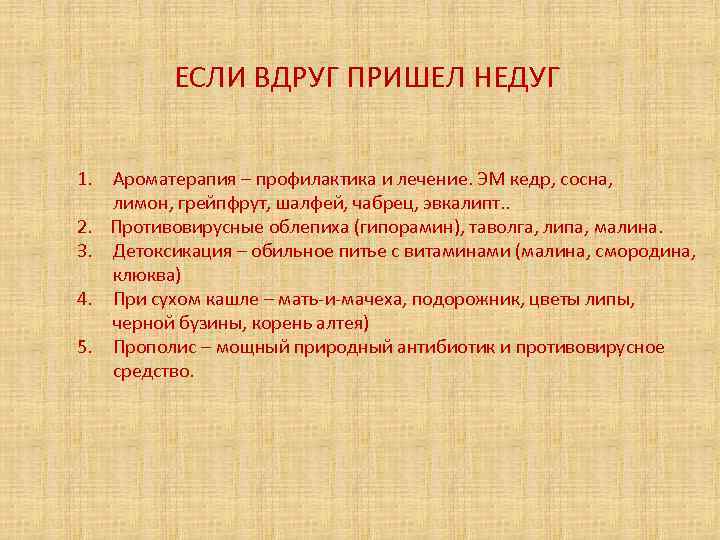 ЕСЛИ ВДРУГ ПРИШЕЛ НЕДУГ

1. Ароматерапия – профилактика и лечение. ЭМ кедр, сосна, лимон, грейпфрут, шалфей, чабрец, эвкалипт..
2. Противовирусные облепиха (гипорамин), таволга, липа, малина.
3. Детоксикация – обильное питье с витаминами (малина, смородина, клюква)
4. При сухом кашле – мать-и-мачеха, подорожник, цветы липы, черной бузины, корень алтея)
5. Прополис – мощный природный антибиотик и противовирусное средство.